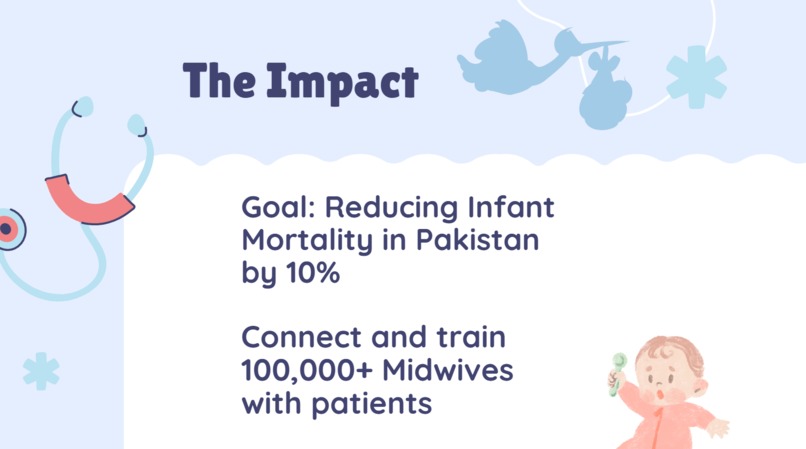 The Impact

Goal: Reducing Infant Mortality in Pakistan by 10%

Connect and train 100,000+ Midwives with patients